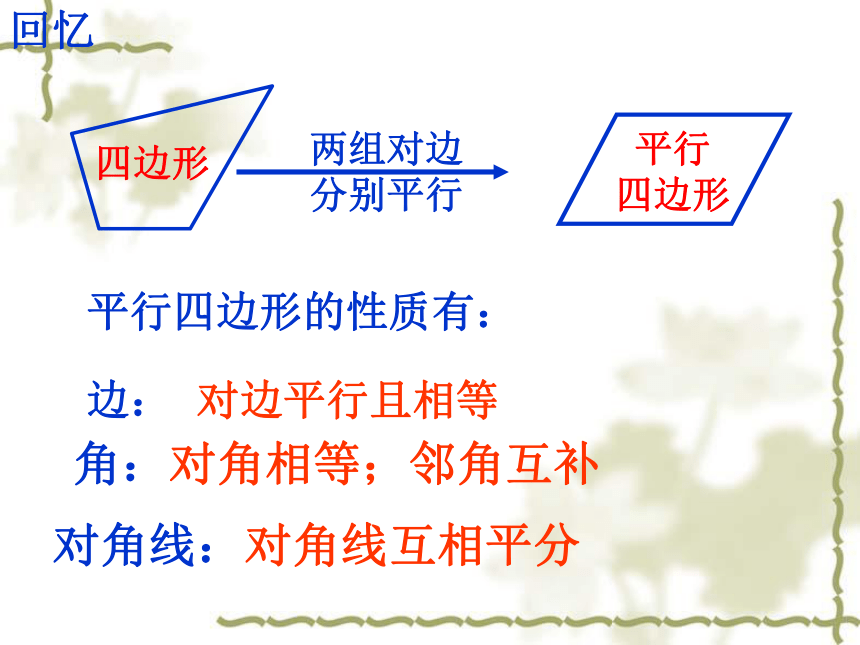 回忆

四边形

两组对边
分别平行

平行
四边形

平行四边形的性质有：

边： 对边平行且相等

角：对角相等；邻角互补

对角线：对角线互相平分